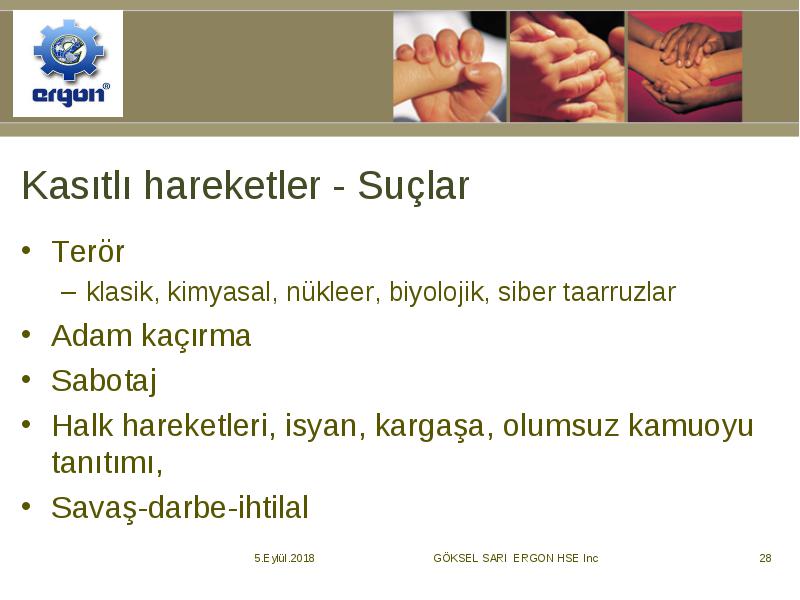 ergon®

Kasıtlı hareketler - Suçlar

• Terör
– klasik, kimyasal, nükleer, biyolojik, siber taarruzlar
• Adam kaçırma
• Sabotaj
• Halk hareketleri, isyan, kargaşa, olumsuz kamuoyu tanıtımı,
• Savaş-darbe-ihtilal

5.Eylül.2018 GÖKSEL SARI ERGON HSE Inc 28